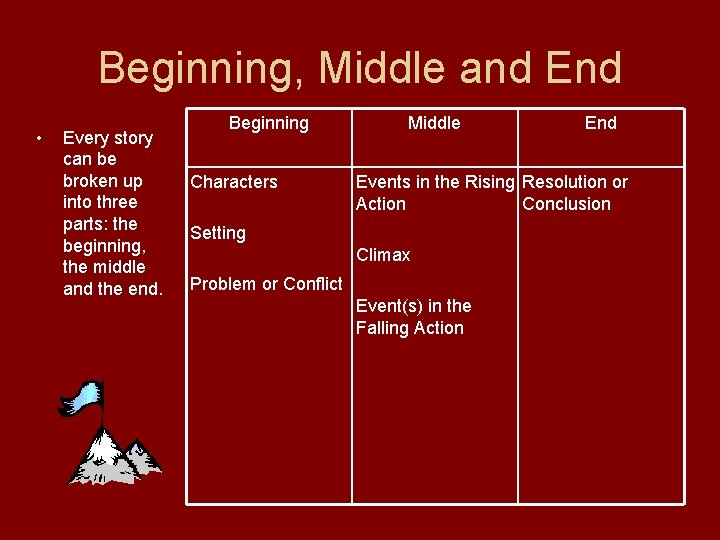 Beginning, Middle and End

• Every story can be broken up into three parts: the beginning, the middle and the end.

| Beginning | Middle | End |
|---|---|---|
| Characters<br><br>Setting<br><br>Problem or Conflict | Events in the Rising Action<br><br>Climax<br><br>Event(s) in the Falling Action | Resolution or Conclusion |